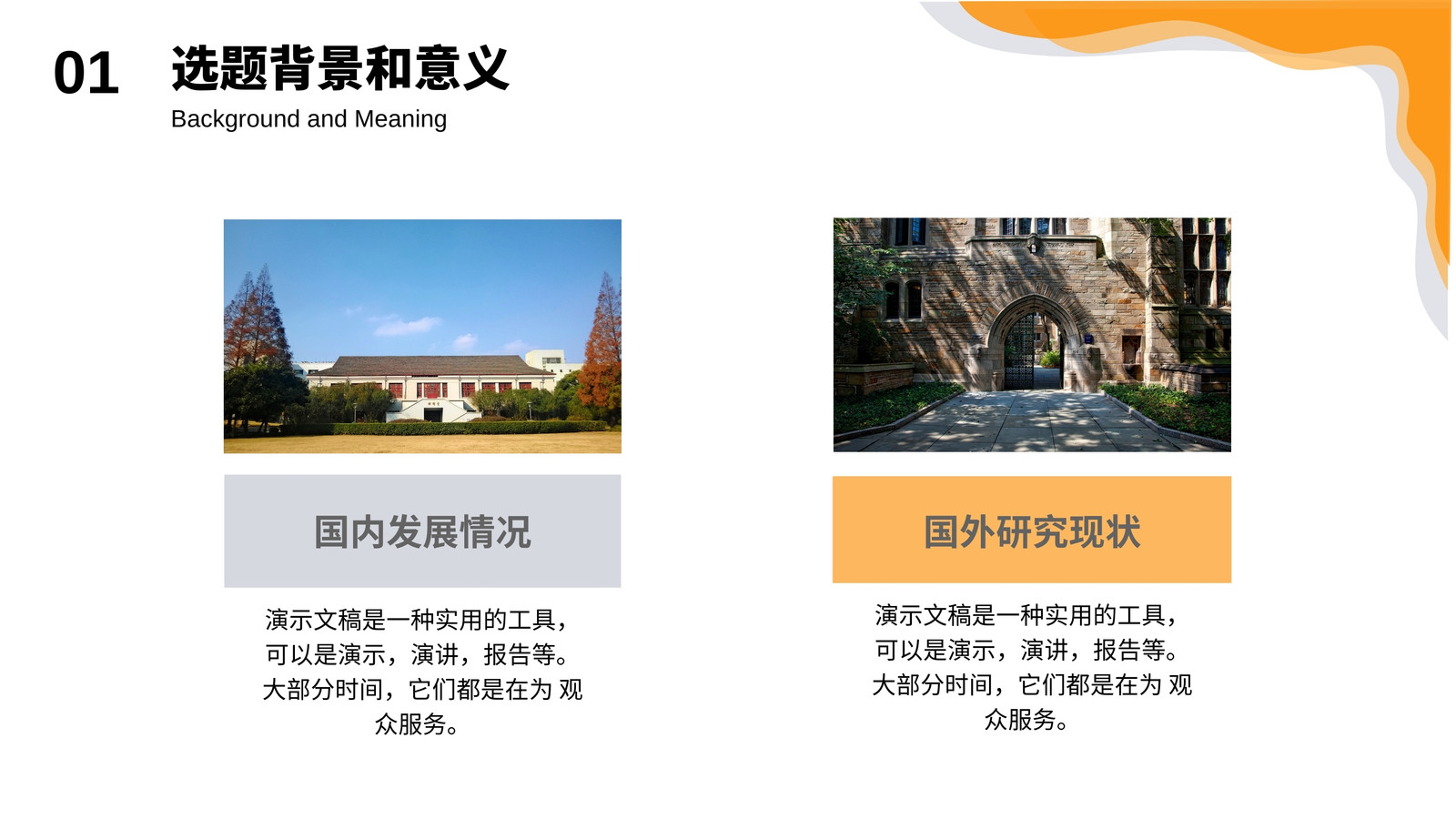 01 选题背景和意义
Background and Meaning

国内发展情况

演示文稿是一种实用的工具，可以是演示，演讲，报告等。大部分时间，它们都是在为 观众服务。

国外研究现状

演示文稿是一种实用的工具，可以是演示，演讲，报告等。大部分时间，它们都是在为 观众服务。